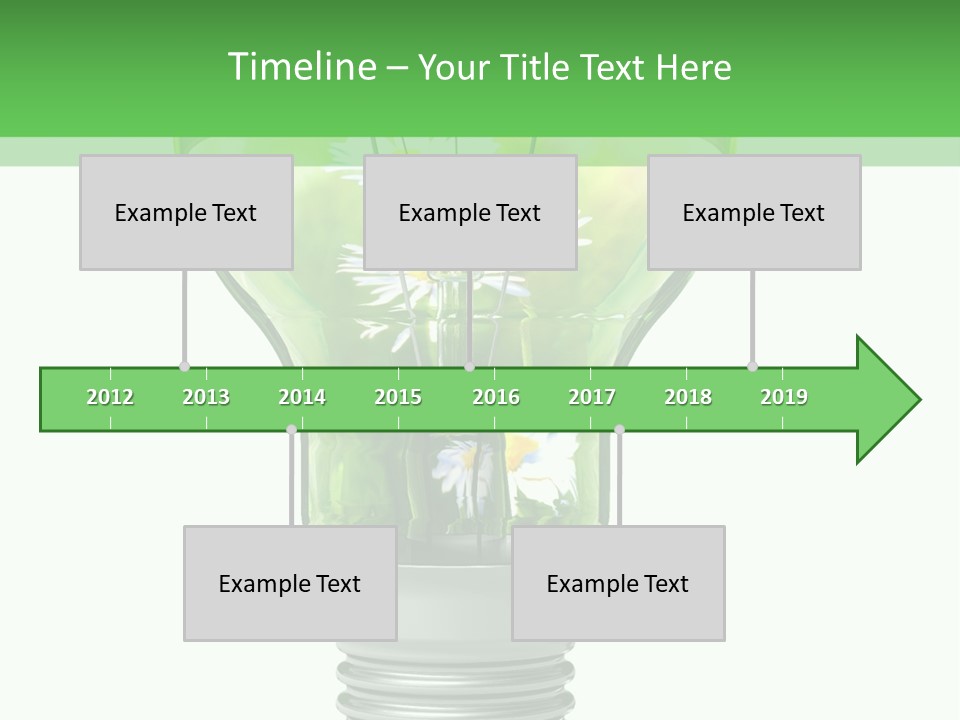 Timeline – Your Title Text Here

Example Text

Example Text

Example Text

2012 2013 2014 2015 2016 2017 2018 2019

Example Text

Example Text